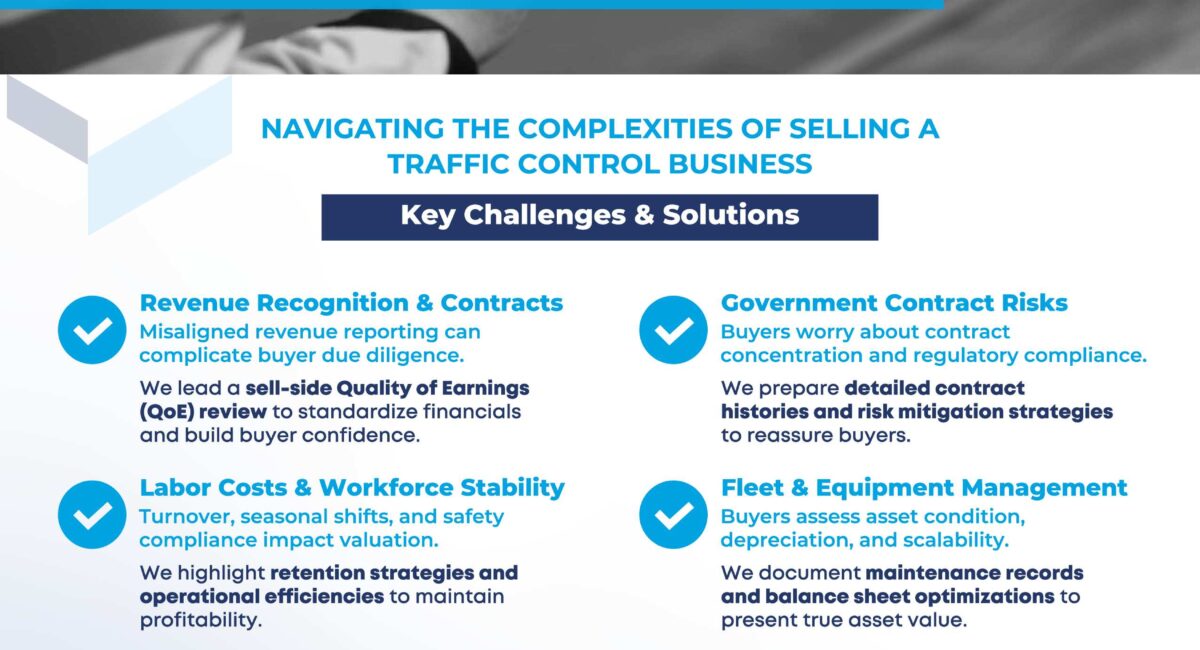 NAVIGATING THE COMPLEXITIES OF SELLING A TRAFFIC CONTROL BUSINESS

Key Challenges & Solutions

Revenue Recognition & Contracts
Misaligned revenue reporting can complicate buyer due diligence.

We lead a sell-side Quality of Earnings (QoE) review to standardize financials and build buyer confidence.

Labor Costs & Workforce Stability
Turnover, seasonal shifts, and safety compliance impact valuation.

We highlight retention strategies and operational efficiencies to maintain profitability.

Government Contract Risks
Buyers worry about contract concentration and regulatory compliance.

We prepare detailed contract histories and risk mitigation strategies to reassure buyers.

Fleet & Equipment Management
Buyers assess asset condition, depreciation, and scalability.

We document maintenance records and balance sheet optimizations to present true asset value.